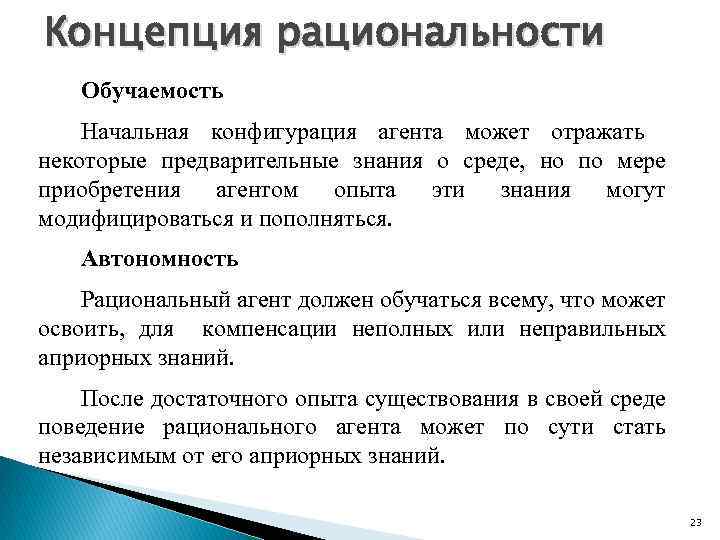 Концепция рациональности

Обучаемость

Начальная конфигурация агента может отражать некоторые предварительные знания о среде, но по мере приобретения агентом опыта эти знания могут модифицироваться и пополняться.

Автономность

Рациональный агент должен обучаться всему, что может освоить, для компенсации неполных или неправильных априорных знаний.

После достаточного опыта существования в своей среде поведение рационального агента может по сути стать независимым от его априорных знаний.

23